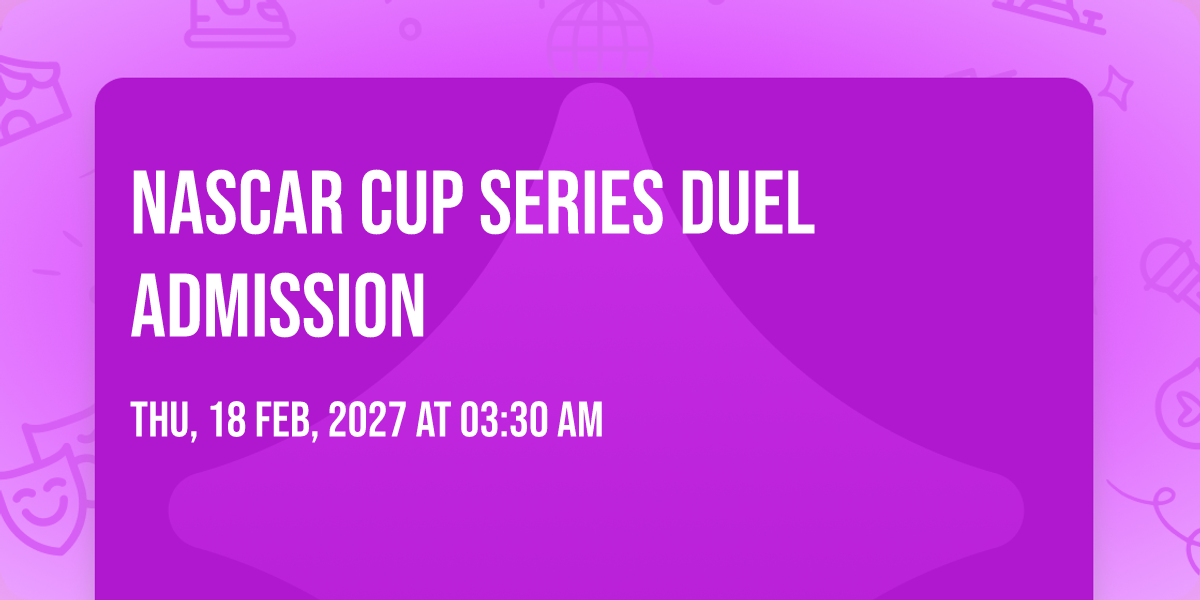 NASCAR CUP SERIES DUEL ADMISSION

THU, 18 FEB, 2027 AT 03:30 AM